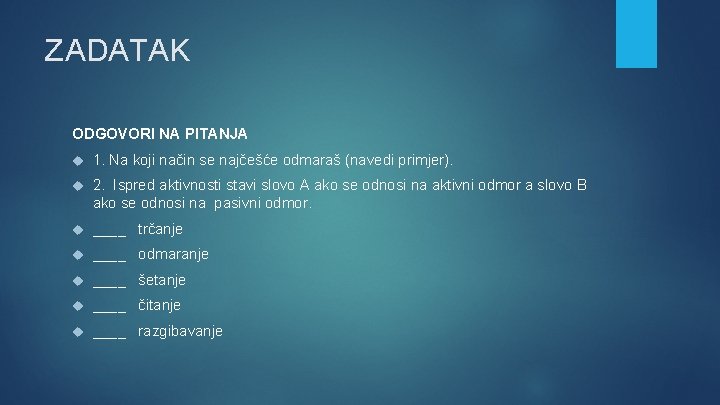 ZADATAK

ODGOVORI NA PITANJA

1. Na koji način se najčešće odmaraš (navedi primjer).

2. Ispred aktivnosti stavi slovo A ako se odnosi na aktivni odmor a slovo B ako se odnosi na pasivni odmor.

____ trčanje

____ odmaranje

____ šetanje

____ čitanje

____ razgibavanje